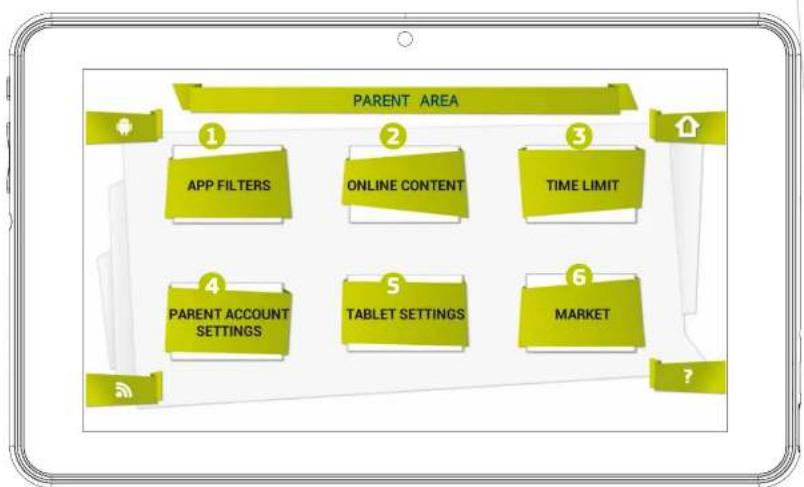 PARENT AREA

1
APP FILTERS

2
ONLINE CONTENT

3
TIME LIMIT

4
PARENT ACCOUNT SETTINGS

5
TABLET SETTINGS

6
MARKET

?